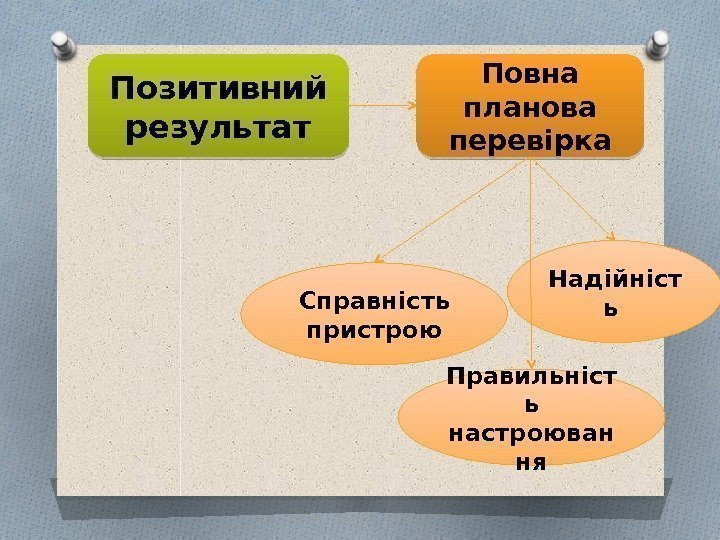 Позитивний результат

Повна планова перевірка

Справність пристрою

Надійніст ь

Правильніст ь настроюван ня